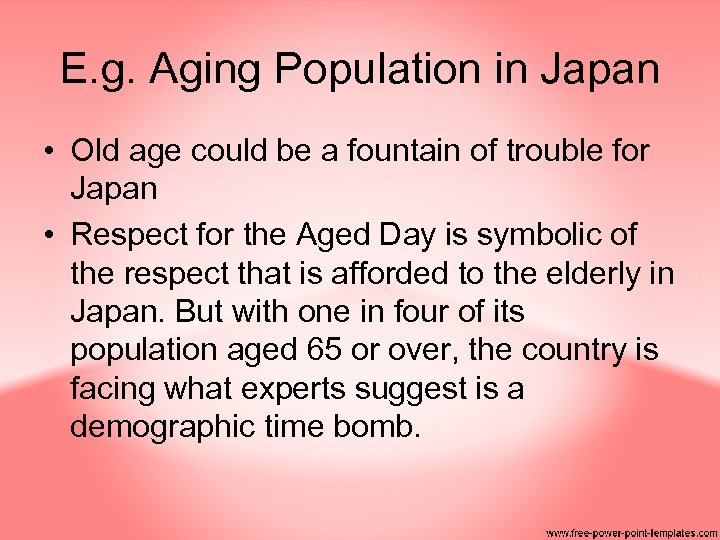 E.g. Aging Population in Japan

• Old age could be a fountain of trouble for Japan

• Respect for the Aged Day is symbolic of the respect that is afforded to the elderly in Japan. But with one in four of its population aged 65 or over, the country is facing what experts suggest is a demographic time bomb.

www.free-power-point-templates.com